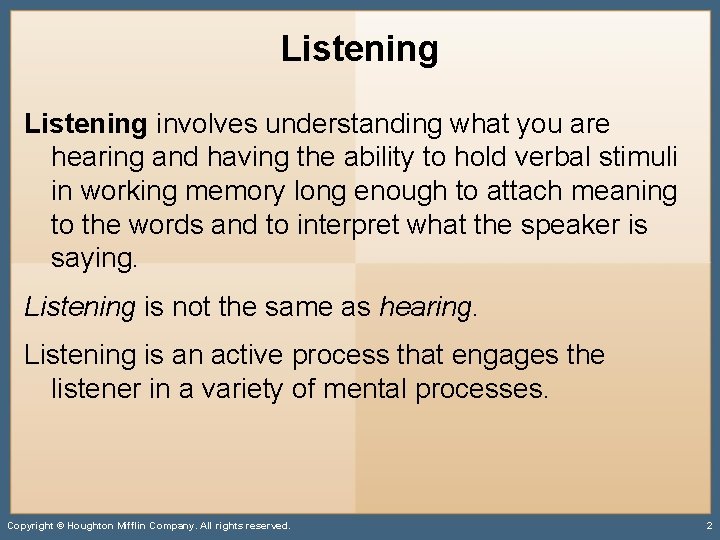 Listening

Listening involves understanding what you are hearing and having the ability to hold verbal stimuli in working memory long enough to attach meaning to the words and to interpret what the speaker is saying.

Listening is not the same as hearing.

Listening is an active process that engages the listener in a variety of mental processes.

Copyright © Houghton Mifflin Company. All rights reserved.

2